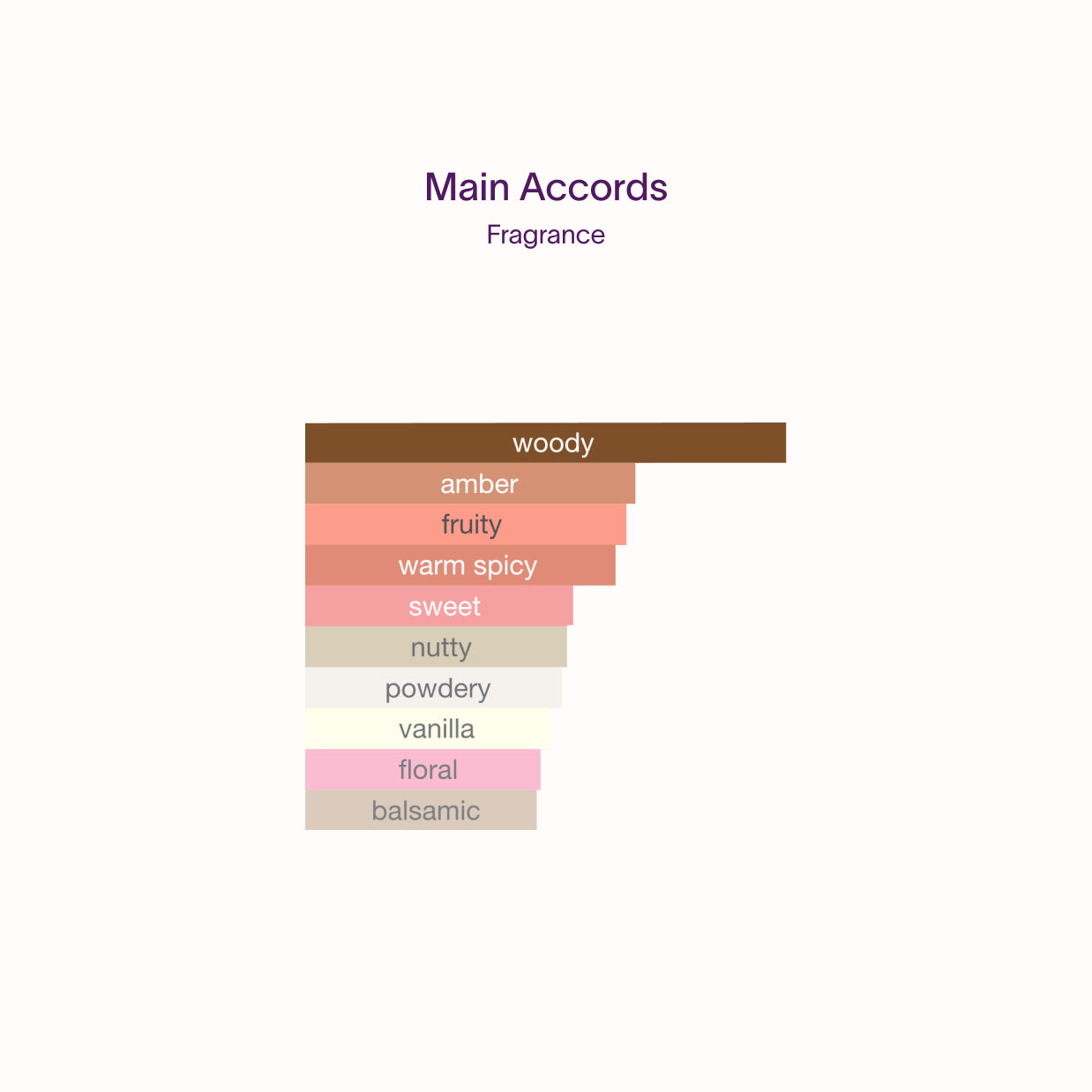 Main Accords

Fragrance

woody
amber
fruity
warm spicy
sweet
nutty
powdery
vanilla
floral
balsamic